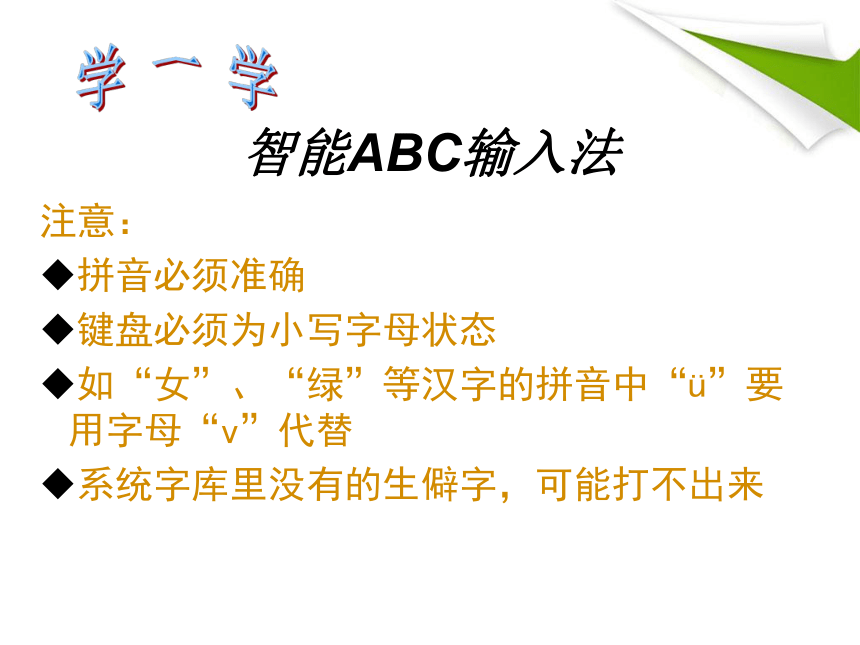 学 一 学

智能ABC输入法

注意：

◆拼音必须准确

◆键盘必须为小写字母状态

◆如“女”、“绿”等汉字的拼音中“ü”要用字母“v”代替

◆系统字库里没有的生僻字，可能打不出来